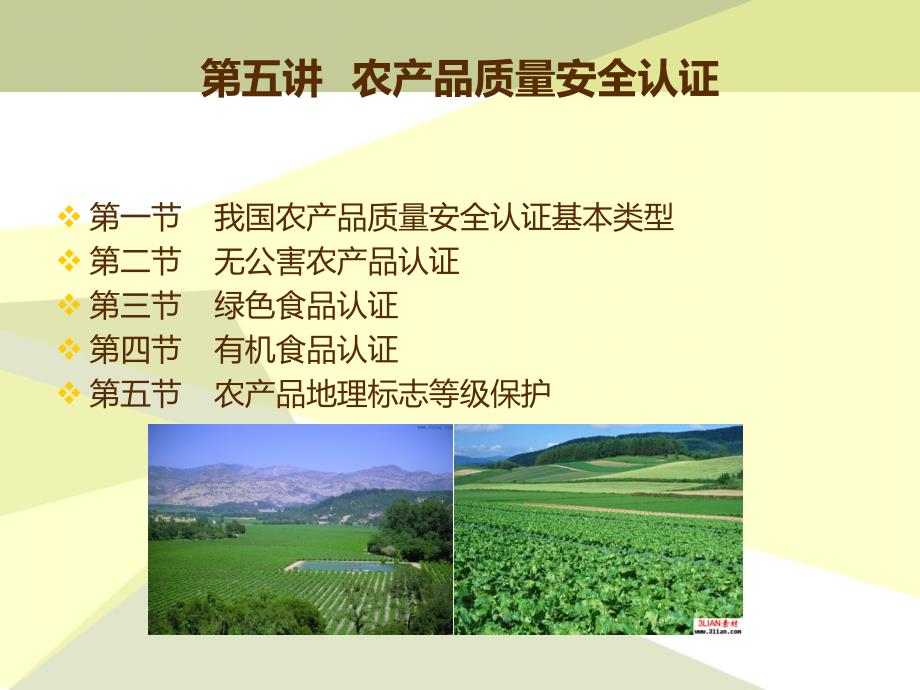 第五讲 农产品质量安全认证

❖ 第一节 我国农产品质量安全认证基本类型
❖ 第二节 无公害农产品认证
❖ 第三节 绿色食品认证
❖ 第四节 有机食品认证
❖ 第五节 农产品地理标志等级保护

3LIAN素材
www.3lian.com